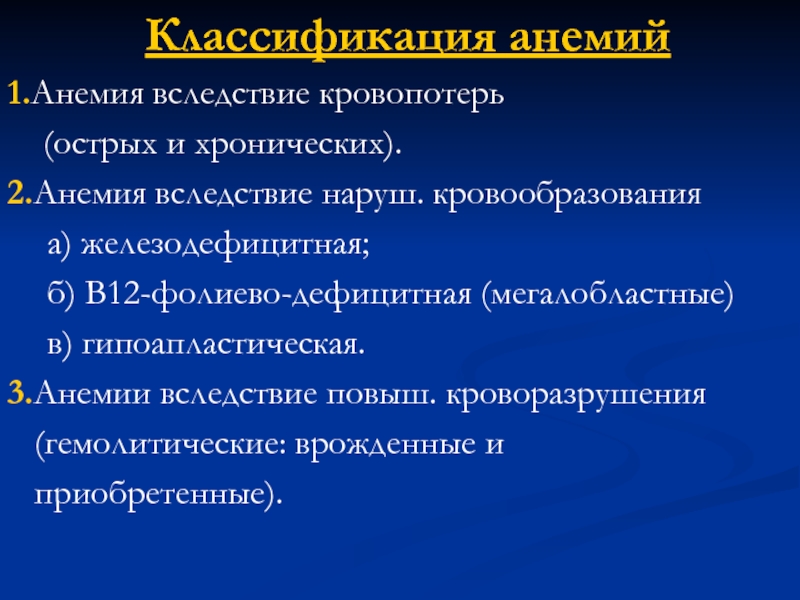 Классификация анемий

1.Анемия вследствие кровопотерь (острых и хронических).

2.Анемия вследствие наруш. кровообразования

а) железодефицитная;

б) В12-фолиево-дефицитная (мегалобластные)

в) гипоапластическая.

3.Анемии вследствие повыш. кроворазрушения (гемолитические: врожденные и приобретенные).